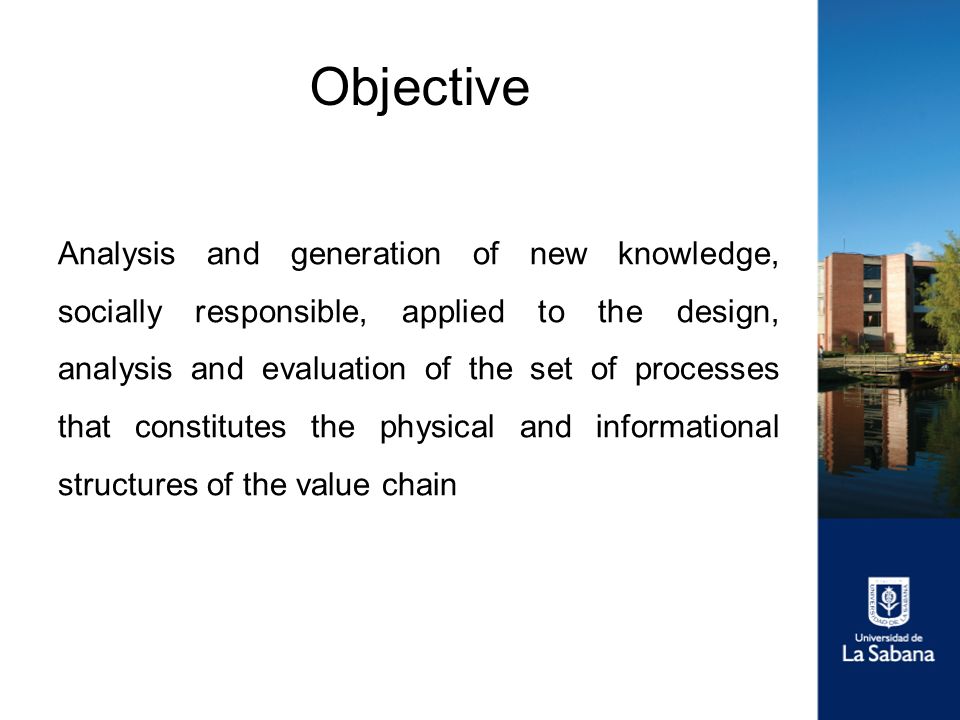 Objective

Analysis and generation of new knowledge, socially responsible, applied to the design, analysis and evaluation of the set of processes that constitutes the physical and informational structures of the value chain

Universidad de
La Sabana